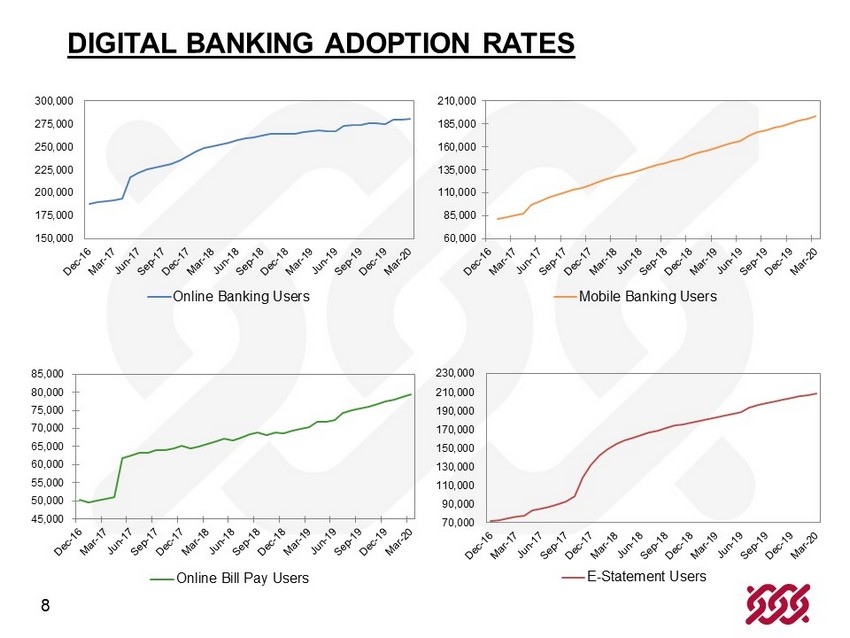 DIGITAL BANKING ADOPTION RATES

300,000
275,000
250,000
225,000
200,000
175,000
150,000

Dec-16 Mar-17 Jun-17 Sep-17 Dec-17 Mar-18 Jun-18 Sep-18 Dec-18 Mar-19 Jun-19 Sep-19 Dec-19 Mar-20

Online Banking Users

210,000
185,000
160,000
135,000
110,000
85,000
60,000

Dec-16 Mar-17 Jun-17 Sep-17 Dec-17 Mar-18 Jun-18 Sep-18 Dec-18 Mar-19 Jun-19 Sep-19 Dec-19 Mar-20

Mobile Banking Users

85,000
80,000
75,000
70,000
65,000
60,000
55,000
50,000
45,000

Dec-16 Mar-17 Jun-17 Sep-17 Dec-17 Mar-18 Jun-18 Sep-18 Dec-18 Mar-19 Jun-19 Sep-19 Dec-19 Mar-20

Online Bill Pay Users

230,000
210,000
190,000
170,000
150,000
130,000
110,000
90,000
70,000

Dec-16 Mar-17 Jun-17 Sep-17 Dec-17 Mar-18 Jun-18 Sep-18 Dec-18 Mar-19 Jun-19 Sep-19 Dec-19 Mar-20

E-Statement Users

8